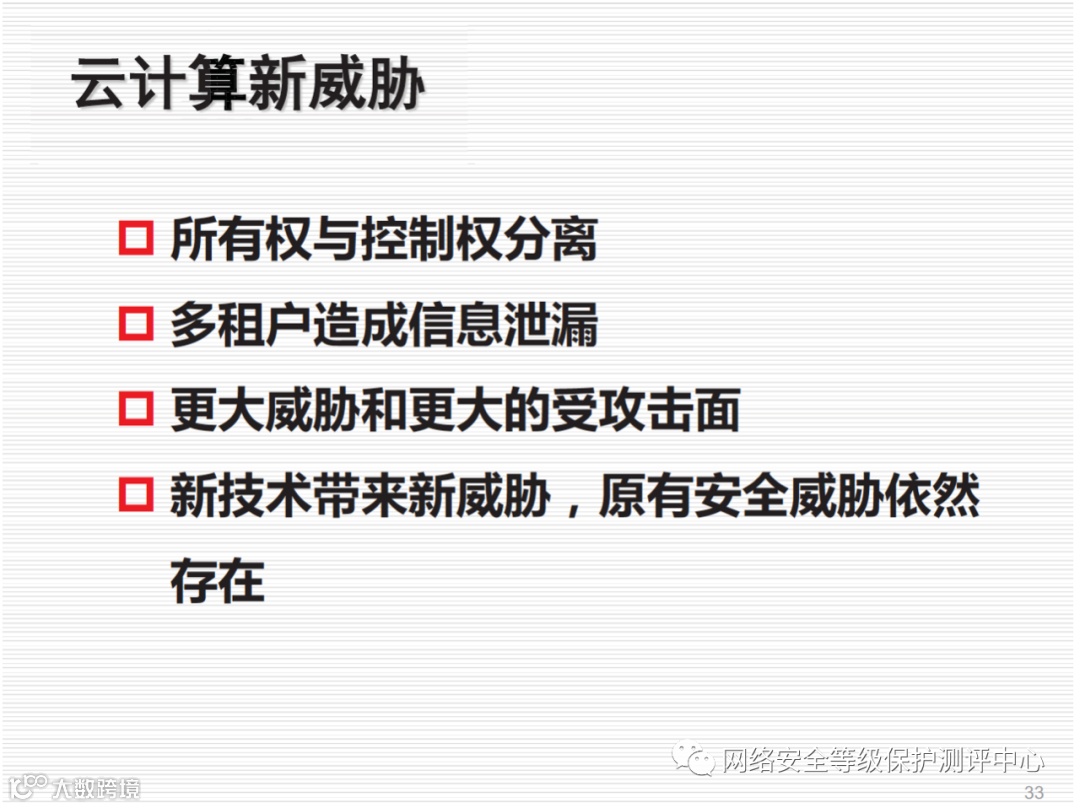 云计算新威胁

所有权与控制权分离

多租户造成信息泄漏

更大威胁和更大的受攻击面

新技术带来新威胁，原有安全威胁依然存在

网络安全等级保护测评中心

大数跨境

33